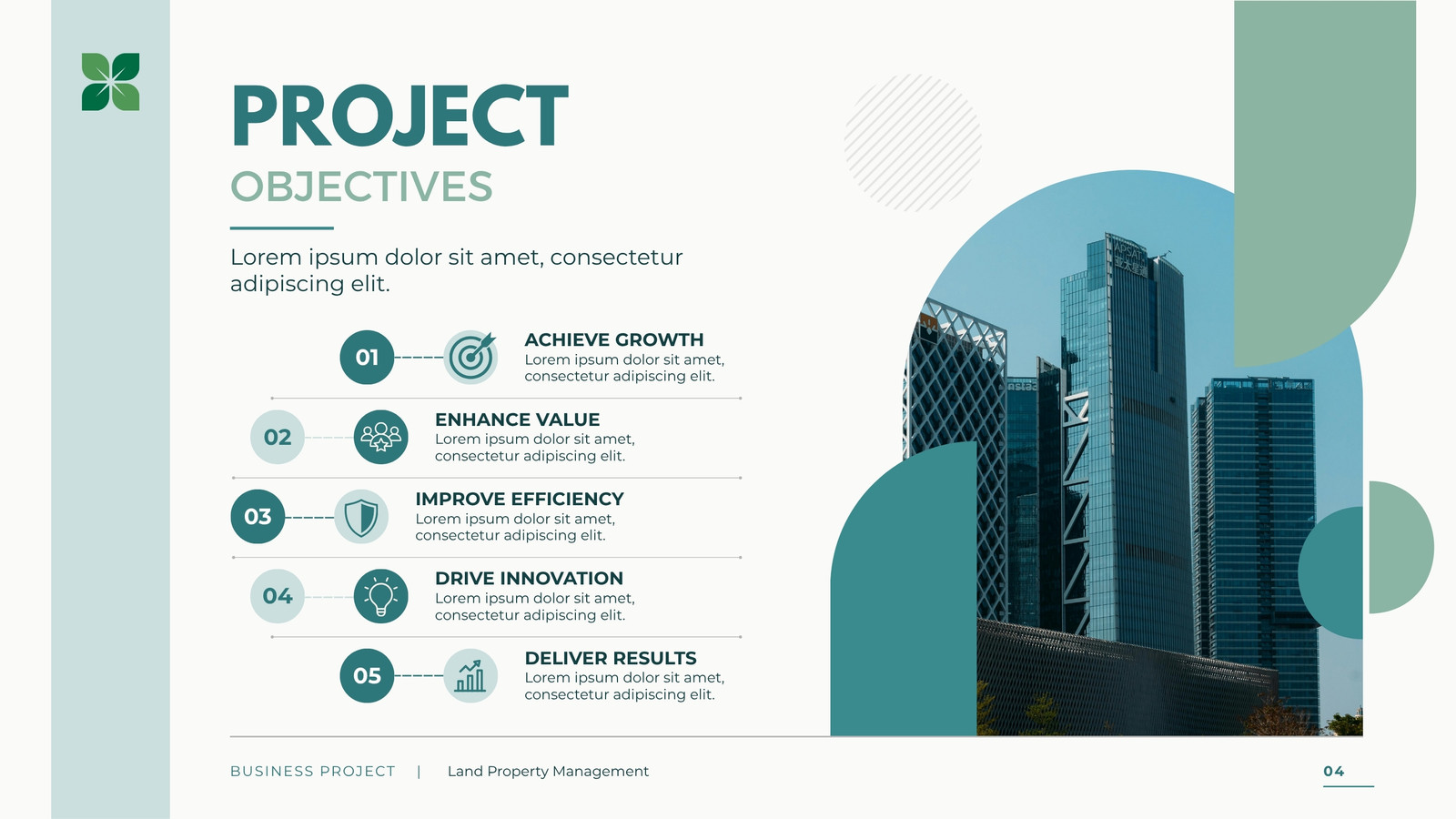 PROJECT
OBJECTIVES

Lorem ipsum dolor sit amet, consectetur adipiscing elit.

01
ACHIEVE GROWTH
Lorem ipsum dolor sit amet, consectetur adipiscing elit.

02
ENHANCE VALUE
Lorem ipsum dolor sit amet, consectetur adipiscing elit.

03
IMPROVE EFFICIENCY
Lorem ipsum dolor sit amet, consectetur adipiscing elit.

04
DRIVE INNOVATION
Lorem ipsum dolor sit amet, consectetur adipiscing elit.

05
DELIVER RESULTS
Lorem ipsum dolor sit amet, consectetur adipiscing elit.

BUSINESS PROJECT | Land Property Management

04